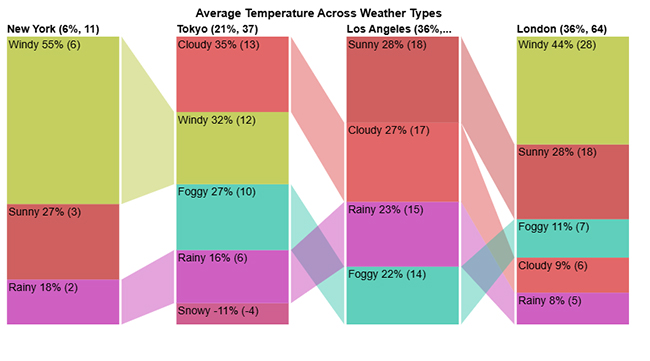 Average Temperature Across Weather Types

New York (6%, 11)
Windy 55% (6)
Sunny 27% (3)
Rainy 18% (2)

Tokyo (21%, 37)
Cloudy 35% (13)
Windy 32% (12)
Foggy 27% (10)
Rainy 16% (6)
Snowy -11% (-4)

Los Angeles (36%,...
Sunny 28% (18)
Cloudy 27% (17)
Rainy 23% (15)
Foggy 22% (14)

London (36%, 64)
Windy 44% (28)
Sunny 28% (18)
Foggy 11% (7)
Cloudy 9% (6)
Rainy 8% (5)